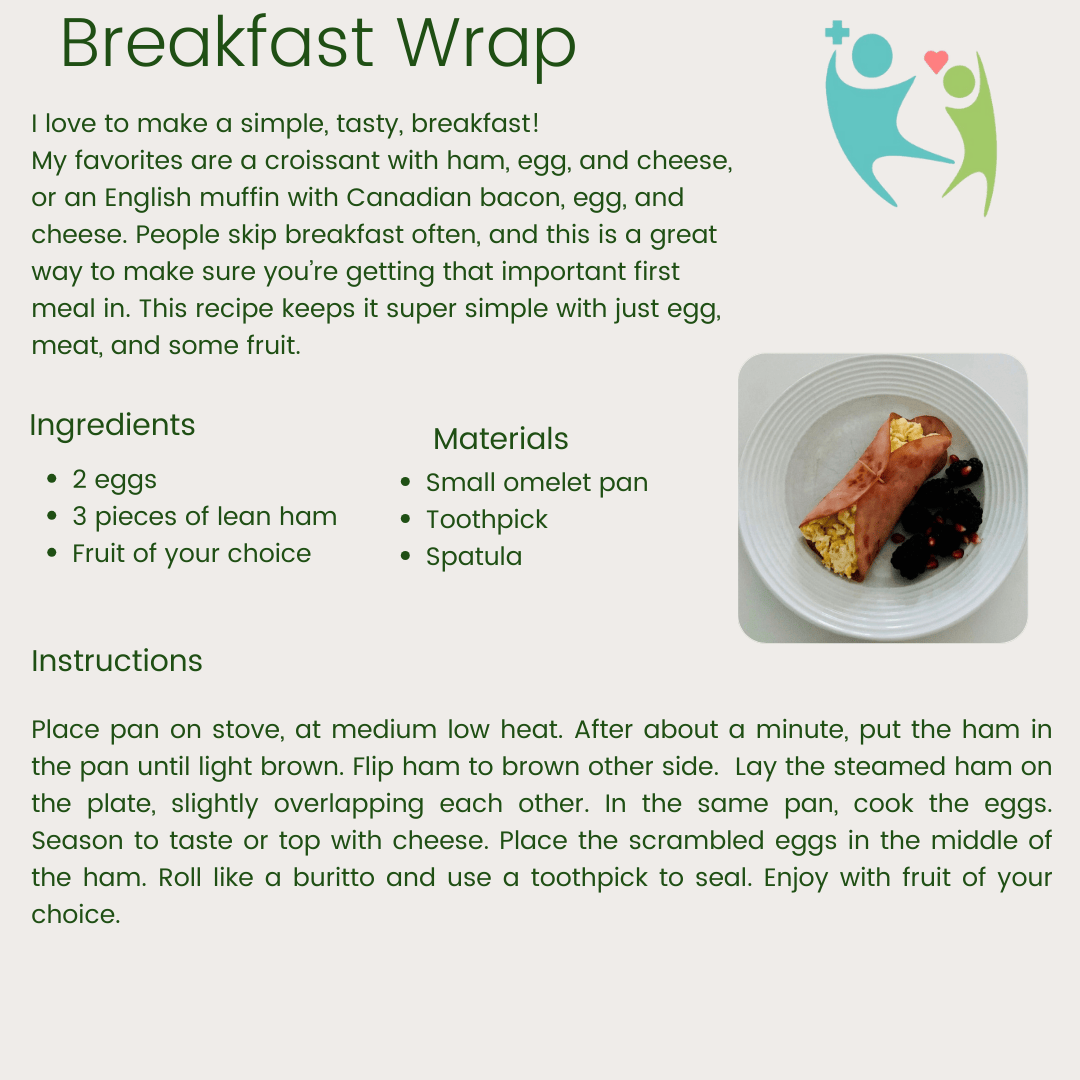 Breakfast Wrap

I love to make a simple, tasty, breakfast!
My favorites are a croissant with ham, egg, and cheese, or an English muffin with Canadian bacon, egg, and cheese. People skip breakfast often, and this is a great way to make sure you're getting that important first meal in. This recipe keeps it super simple with just egg, meat, and some fruit.

Ingredients
- 2 eggs
- 3 pieces of lean ham
- Fruit of your choice

Materials
- Small omelet pan
- Toothpick
- Spatula

Instructions

Place pan on stove, at medium low heat. After about a minute, put the ham in the pan until light brown. Flip ham to brown other side. Lay the steamed ham on the plate, slightly overlapping each other. In the same pan, cook the eggs. Season to taste or top with cheese. Place the scrambled eggs in the middle of the ham. Roll like a buritto and use a toothpick to seal. Enjoy with fruit of your choice.